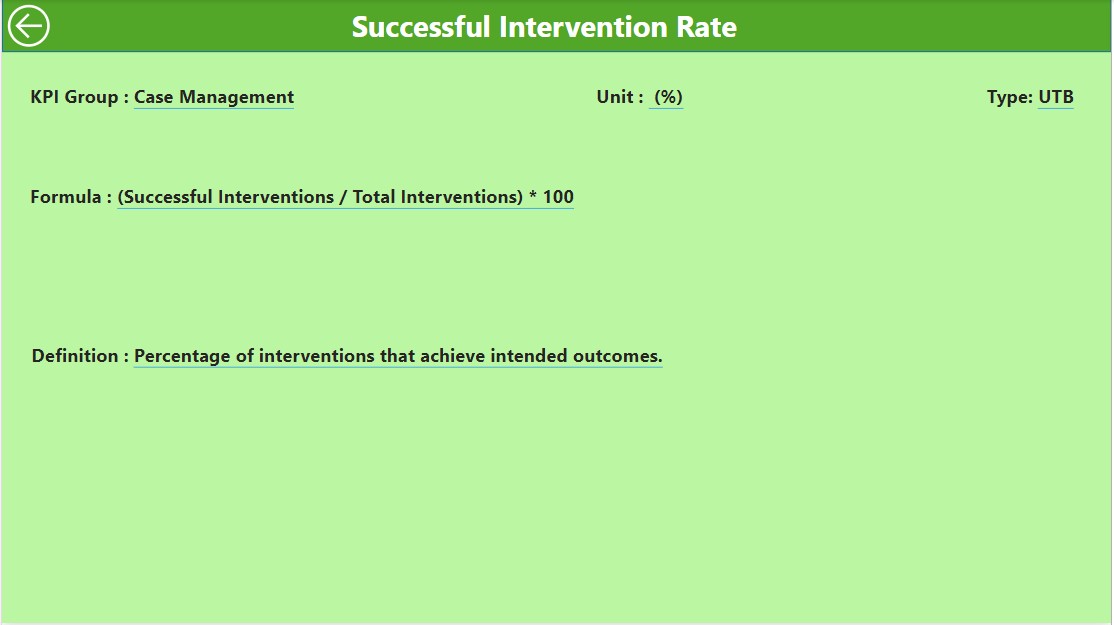 Successful Intervention Rate

KPI Group : Case Management

Unit : (%)

Type: UTB

Formula : (Successful Interventions / Total Interventions) * 100

Definition : Percentage of interventions that achieve intended outcomes.